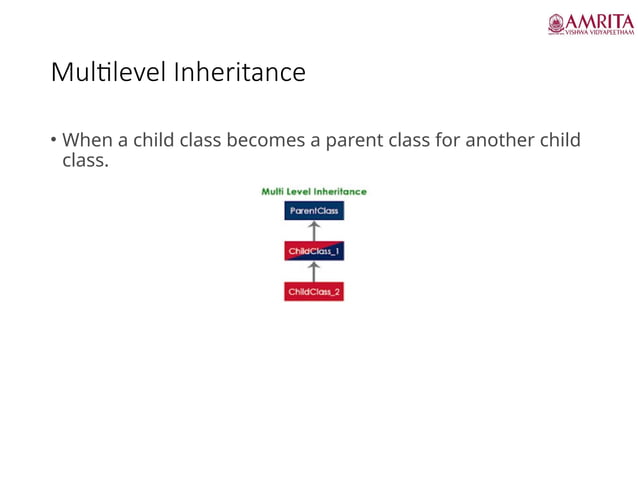 AMRITA
VISHWA VIDYAPEETHAM

Multilevel Inheritance

• When a child class becomes a parent class for another child class.

Multi Level Inheritance

ParentClass

ChildClass_1

ChildClass_2